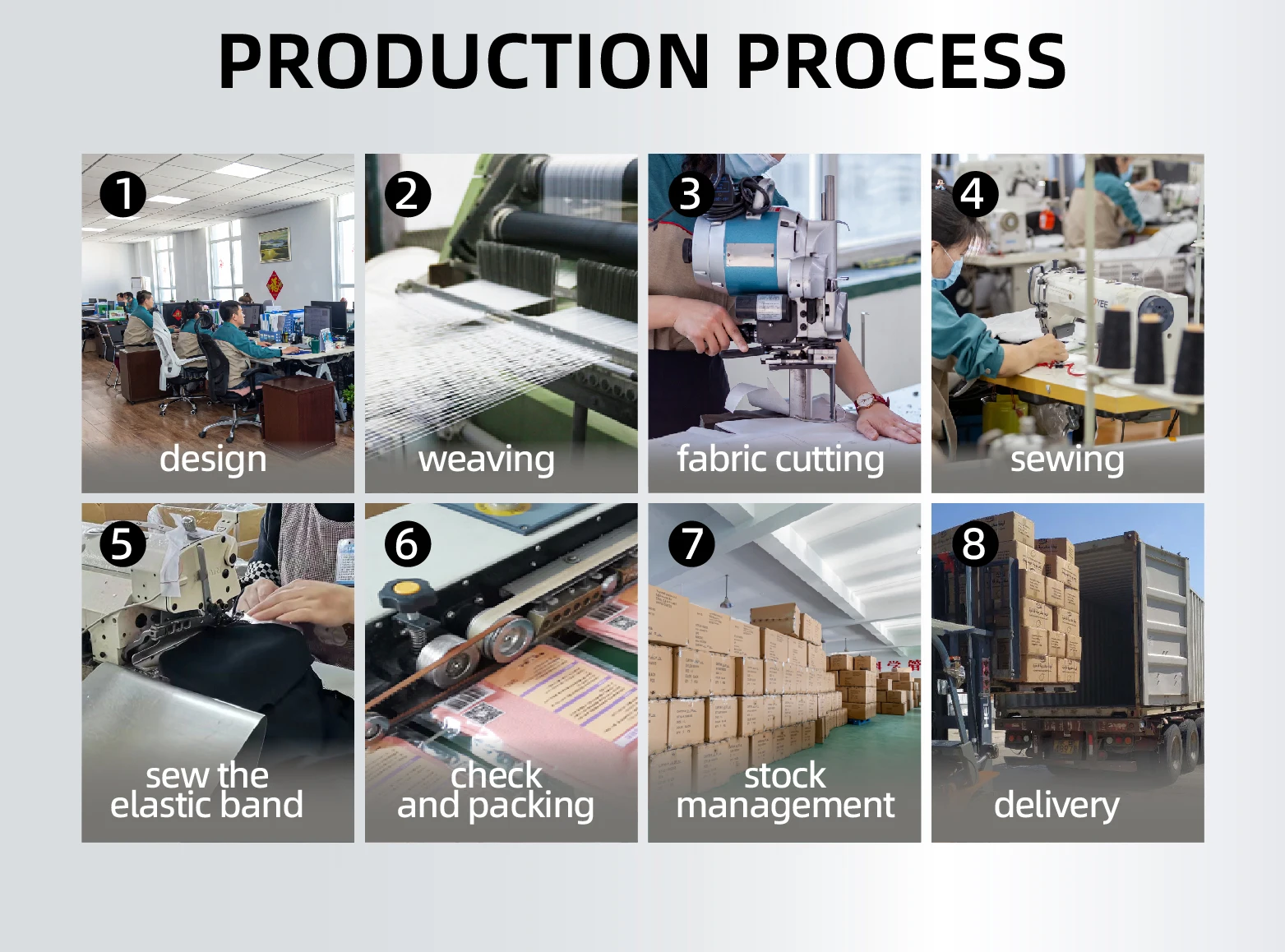 PRODUCTION PROCESS

1 design

2 weaving

3 fabric cutting

4 sewing

5 sew the elastic band

6 check and packing

7 stock management

8 delivery